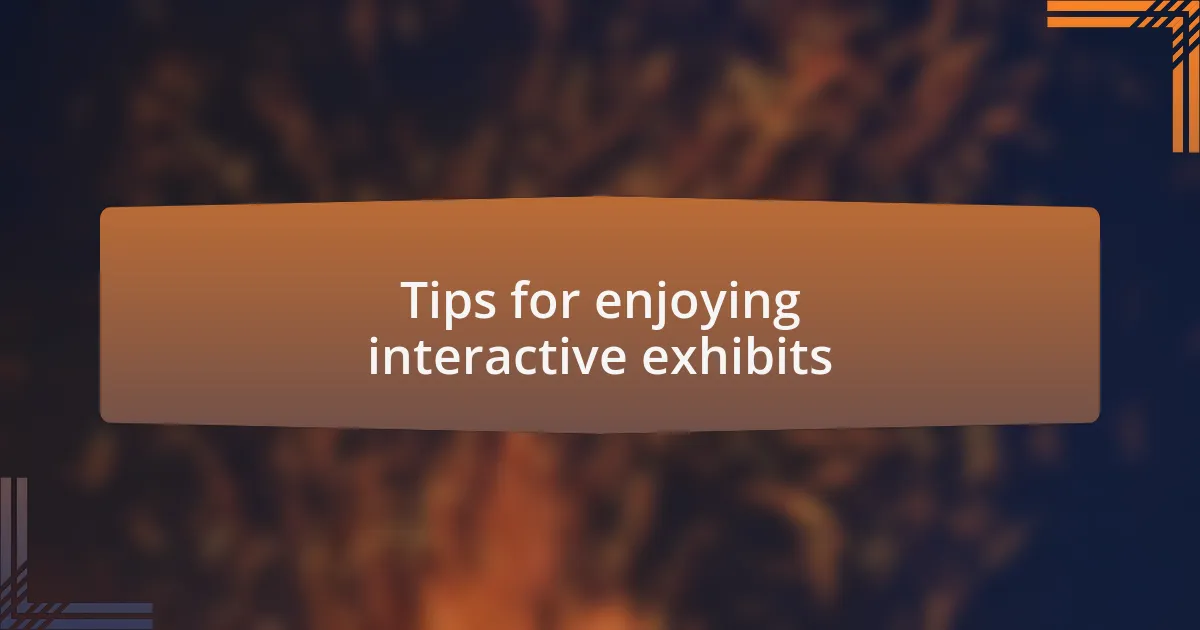 Tips for enjoying interactive exhibits